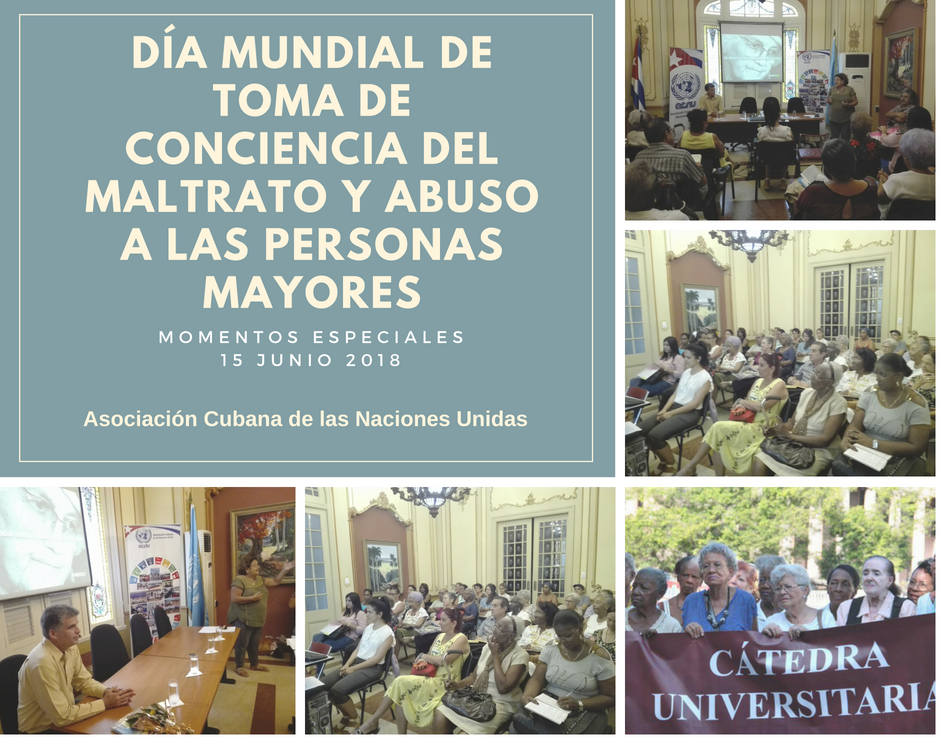 DÍA MUNDIAL DE TOMA DE CONCIENCIA DEL MALTRATO Y ABUSO A LAS PERSONAS MAYORES

MOMENTOS ESPECIALES
15 JUNIO 2018

Asociación Cubana de las Naciones Unidas

CÁTEDRA UNIVERSITARIA